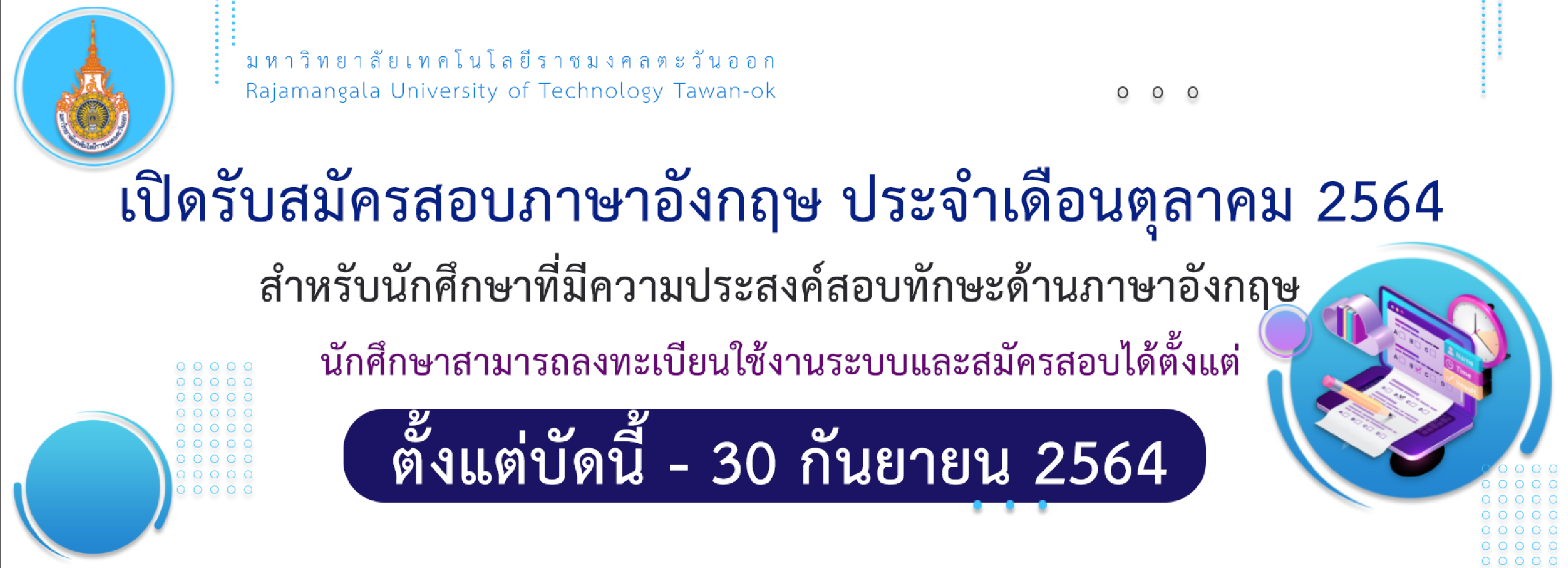 มหาวิทยาลัยเทคโนโลยีราชมงคลตะวันออก
Rajamangala University of Technology Tawan-ok

เปิดรับสมัครสอบภาษาอังกฤษ ประจำเดือนตุลาคม 2564

สำหรับนักศึกษาที่มีความประสงค์สอบทักษะด้านภาษาอังกฤษ

นักศึกษาสามารถลงทะเบียนใช้งานระบบและสมัครสอบได้ตั้งแต่

ตั้งแต่บัดนี้ - 30 กันยายน 2564